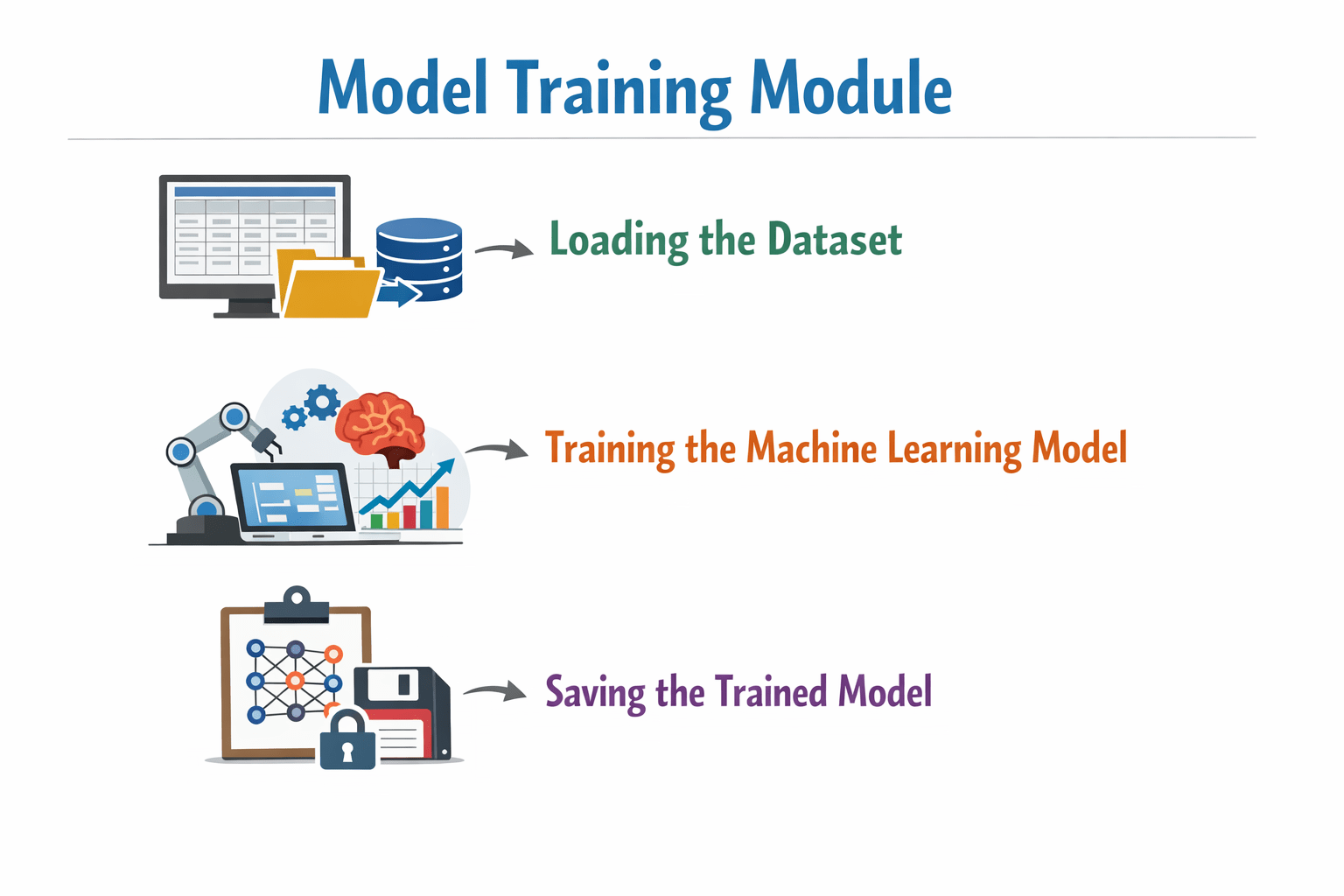 Model Training Module

Loading the Dataset

Training the Machine Learning Model

Saving the Trained Model